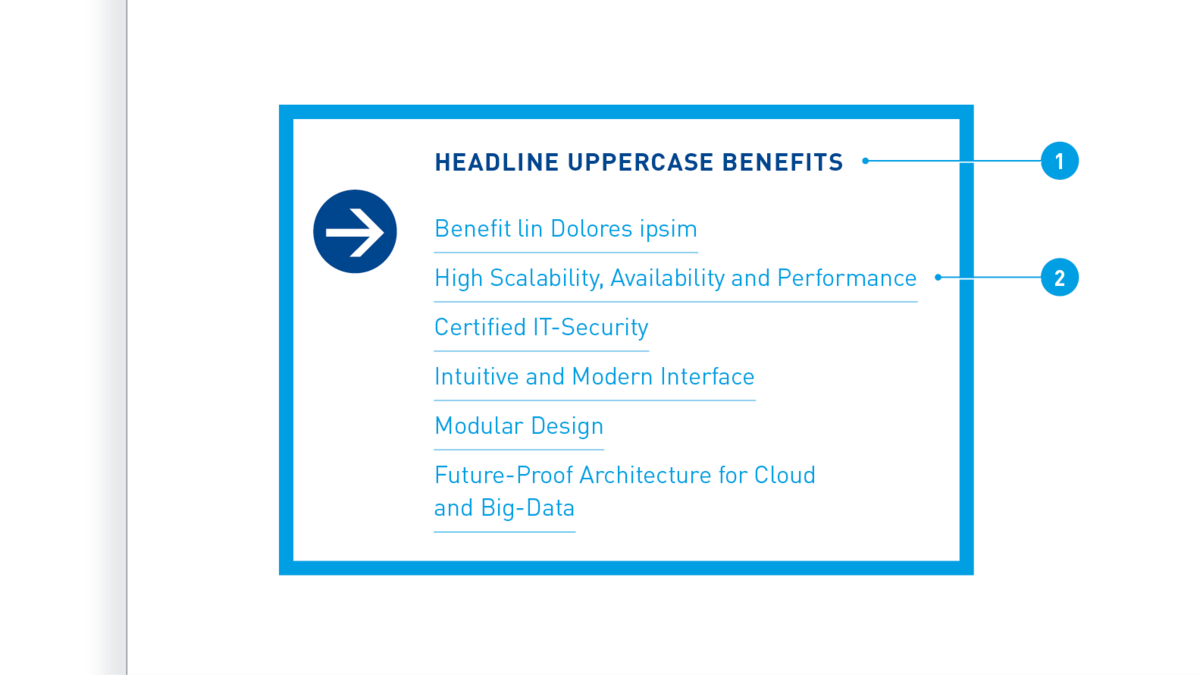 HEADLINE UPPERCASE BENEFITS

1

Benefit lin Dolores ipsim

High Scalability, Availability and Performance

2

Certified IT-Security

Intuitive and Modern Interface

Modular Design

Future-Proof Architecture for Cloud and Big-Data